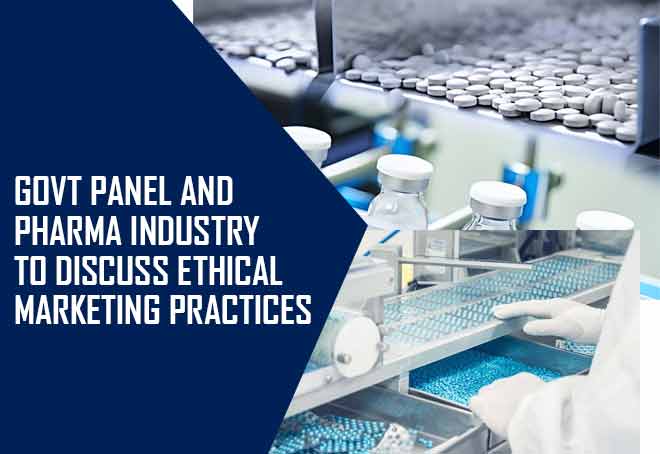 GOVT PANEL AND PHARMA INDUSTRY TO DISCUSS ETHICAL MARKETING PRACTICES